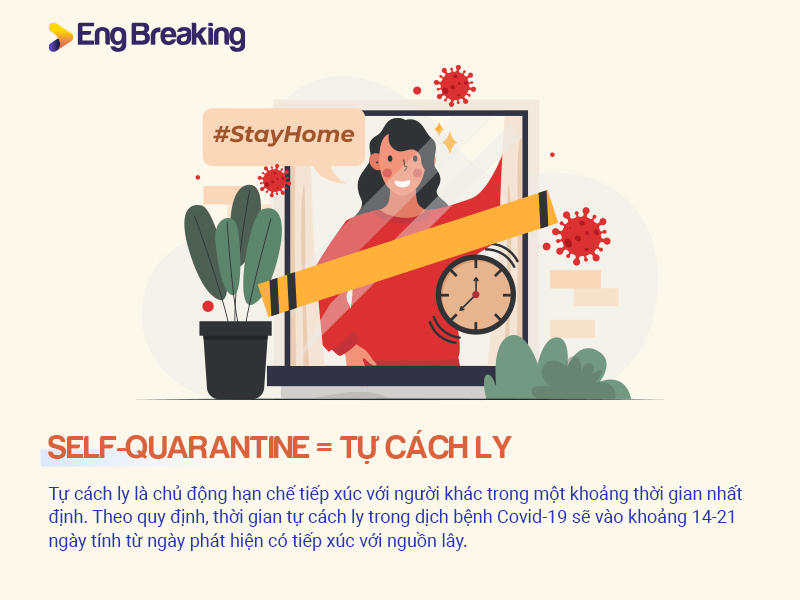 Eng Breaking

#StayHome

SELF-QUARANTINE = TỰ CÁCH LY

Tự cách ly là chủ động hạn chế tiếp xúc với người khác trong một khoảng thời gian nhất định. Theo quy định, thời gian tự cách ly trong dịch bệnh Covid-19 sẽ vào khoảng 14-21 ngày tính từ ngày phát hiện có tiếp xúc với nguồn lây.